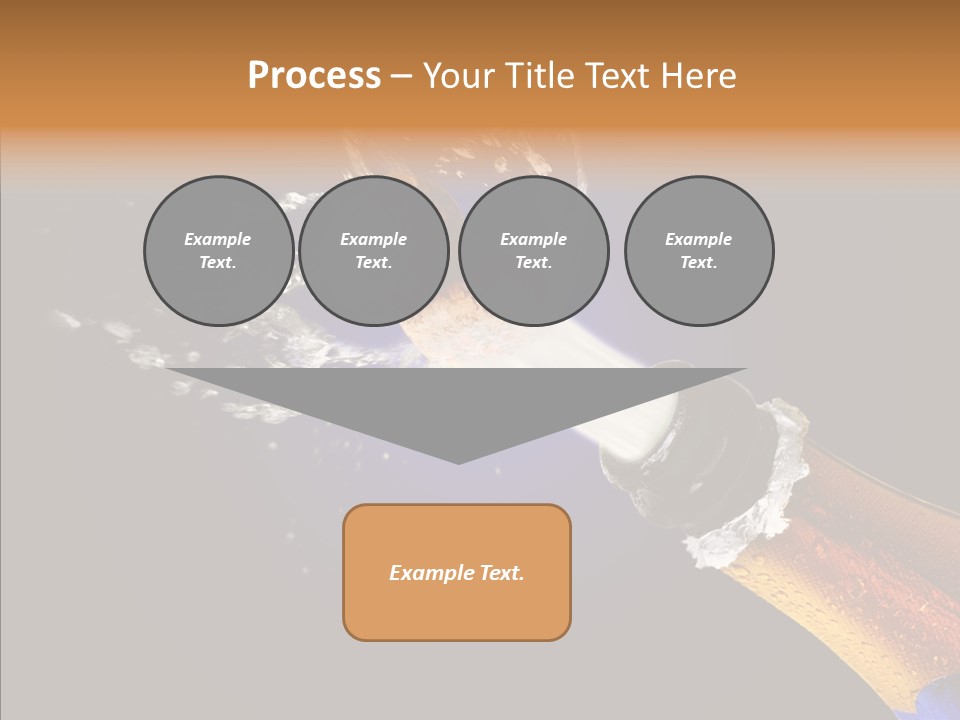 Process – Your Title Text Here

Example Text.

Example Text.

Example Text.

Example Text.

Example Text.